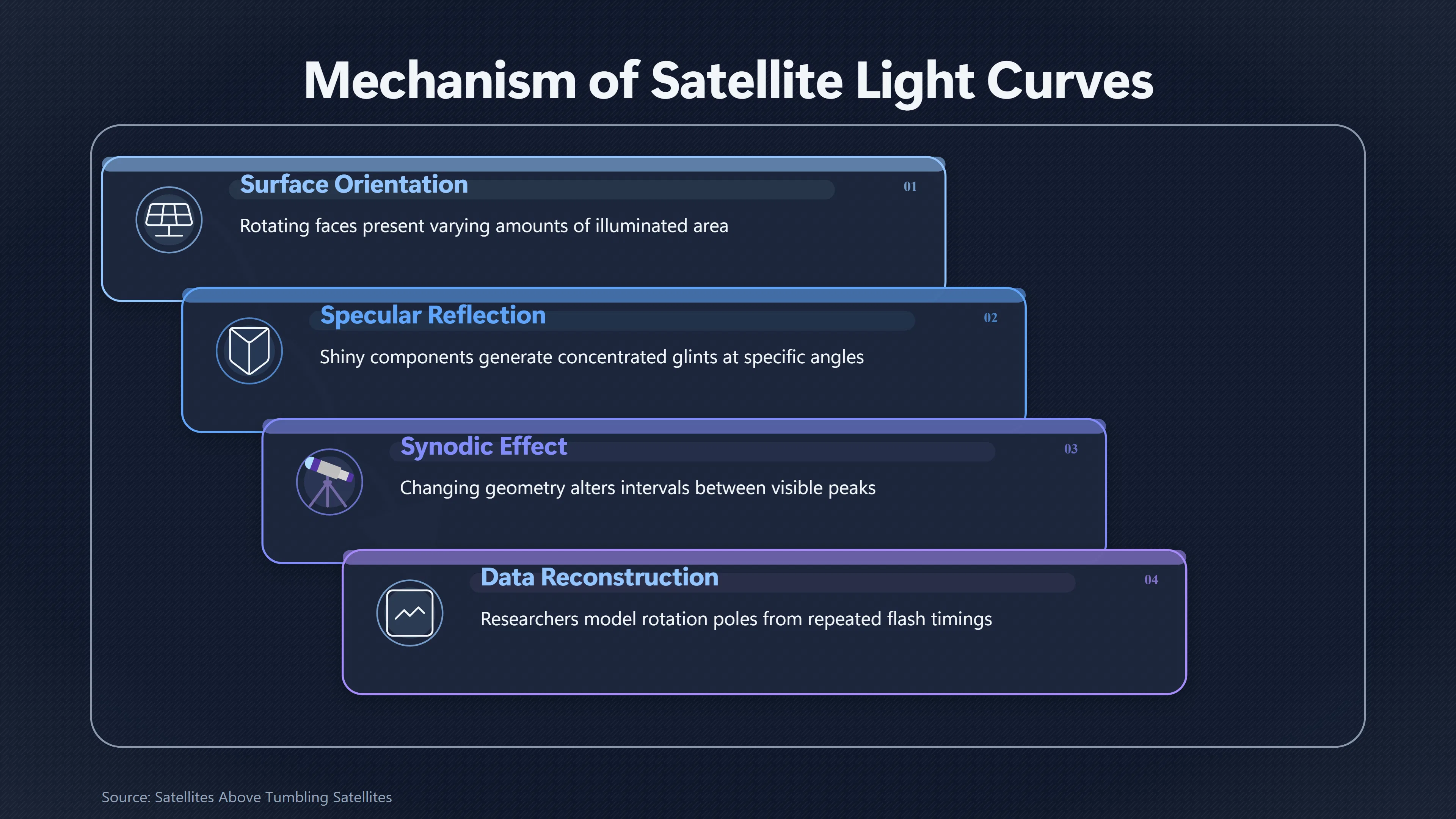 Mechanism of Satellite Light Curves

Surface Orientation
01
Rotating faces present varying amounts of illuminated area

Specular Reflection
02
Shiny components generate concentrated glints at specific angles

Synodic Effect
03
Changing geometry alters intervals between visible peaks

Data Reconstruction
04
Researchers model rotation poles from repeated flash timings

Source: Satellites Above Tumbling Satellites